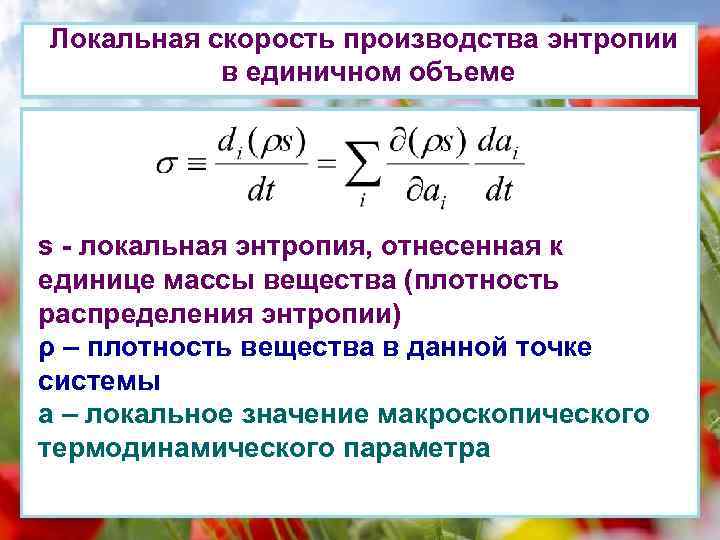 Локальная скорость производства энтропии в единичном объеме

$\sigma \equiv \frac{d_i(\rho s)}{dt} = \sum_i \frac{\partial(\rho s)}{\partial a_i} \frac{da_i}{dt}$

s - локальная энтропия, отнесенная к единице массы вещества (плотность распределения энтропии)
ρ – плотность вещества в данной точке системы
a – локальное значение макроскопического термодинамического параметра